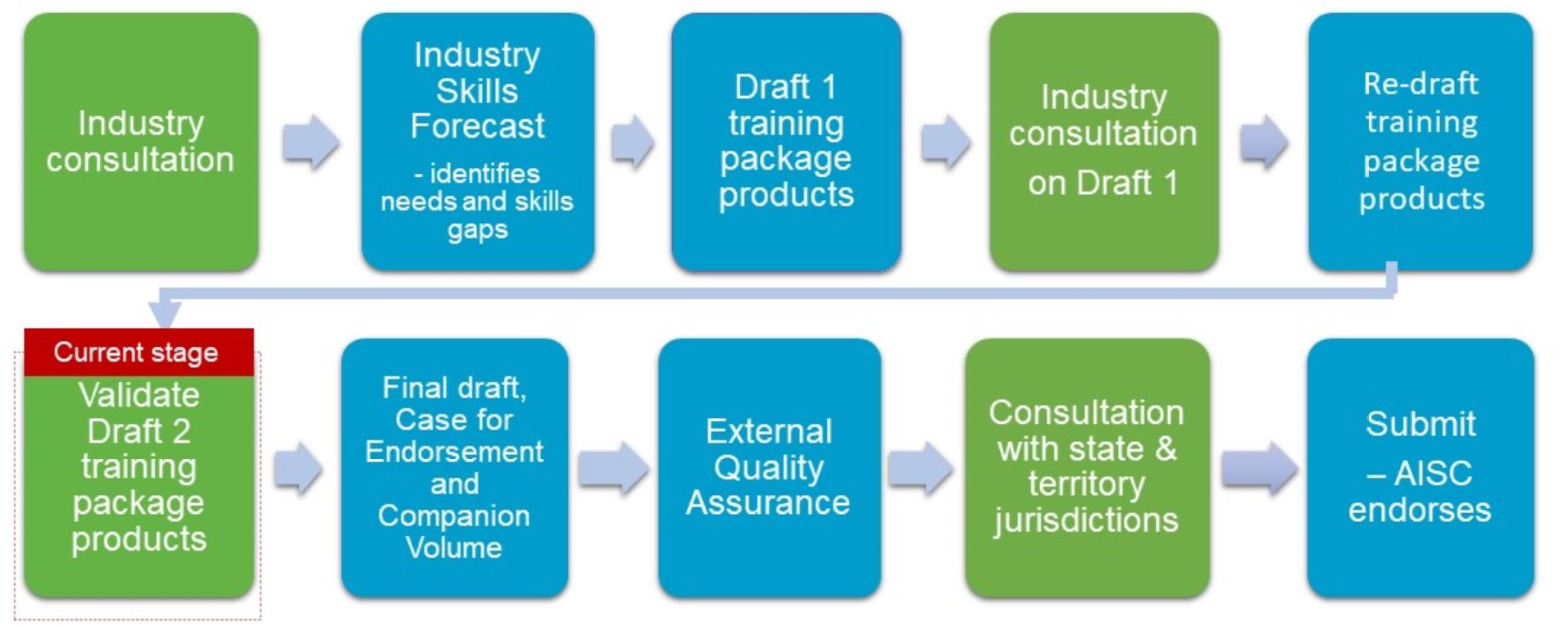 Industry consultation

Industry Skills Forecast

- identifies needs and skills gaps

Draft 1 training package products

Industry consultation on Draft 1

Re-draft training package products

Current stage

Validate Draft 2 training package products

Final draft, Case for Endorsement and Companion Volume

External Quality Assurance

Consultation with state & territory jurisdictions

Submit – AISC endorses